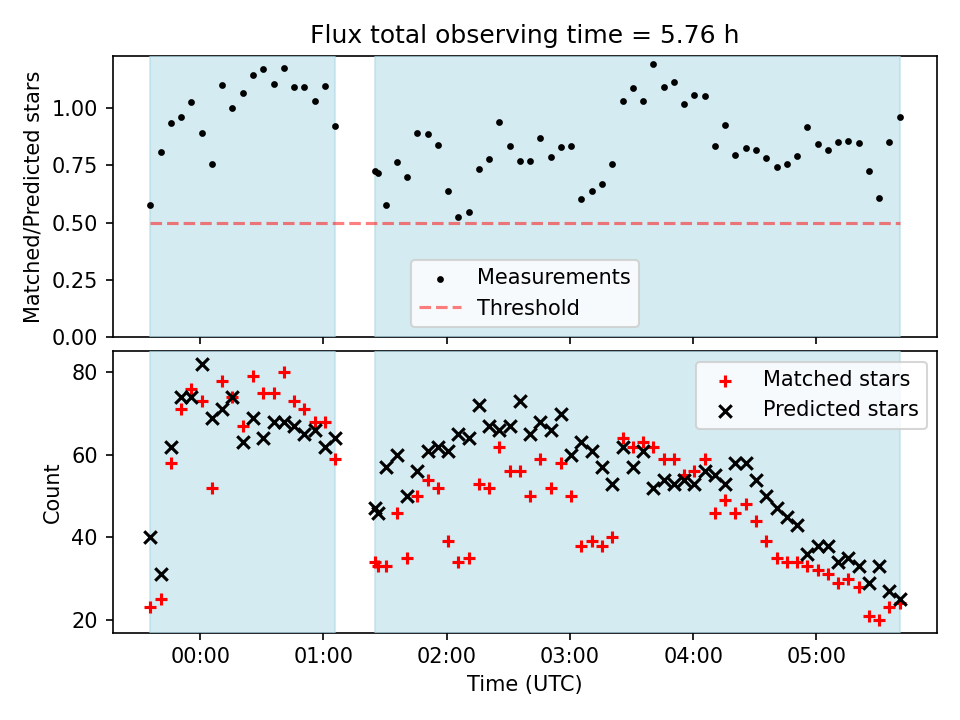 Flux total observing time = 5.76 h

Matched/Predicted stars

1.00
0.75
0.50
0.25
0.00

Measurements
Threshold

Count

80
60
40
20

Matched stars
Predicted stars

00:00
01:00
02:00
03:00
04:00
05:00

Time (UTC)